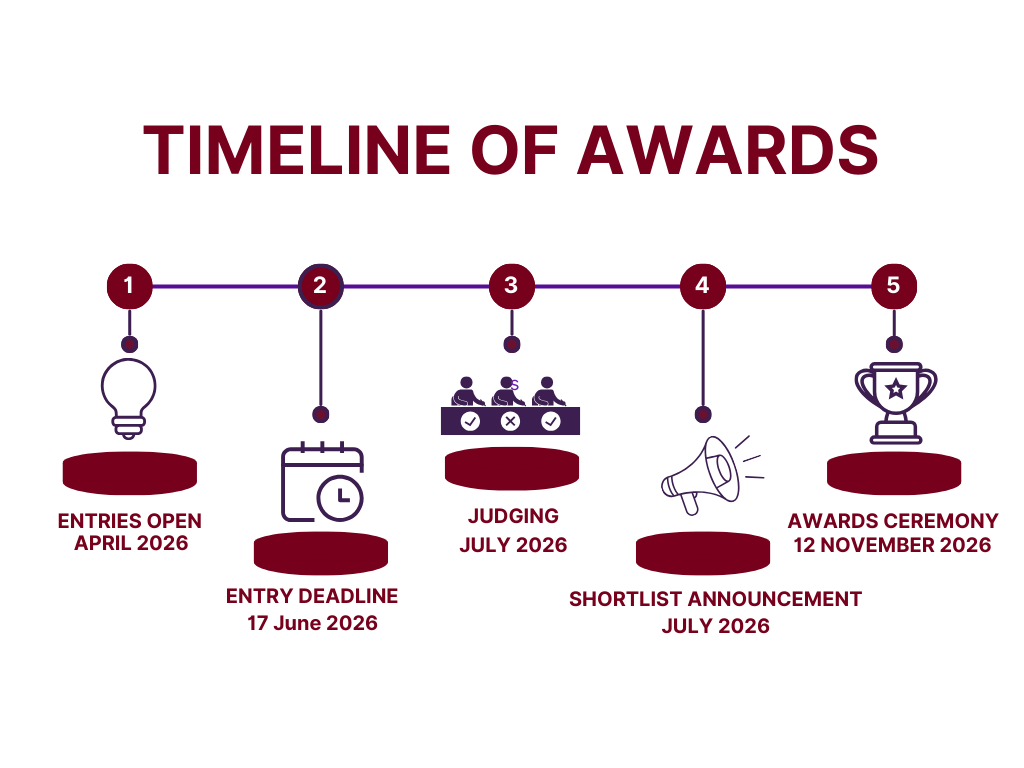 TIMELINE OF AWARDS

1

ENTRIES OPEN
APRIL 2026

2

ENTRY DEADLINE
17 June 2026

3

JUDGING
JULY 2026

4

SHORTLIST ANNOUNCEMENT
JULY 2026

5

AWARDS CEREMONY
12 NOVEMBER 2026